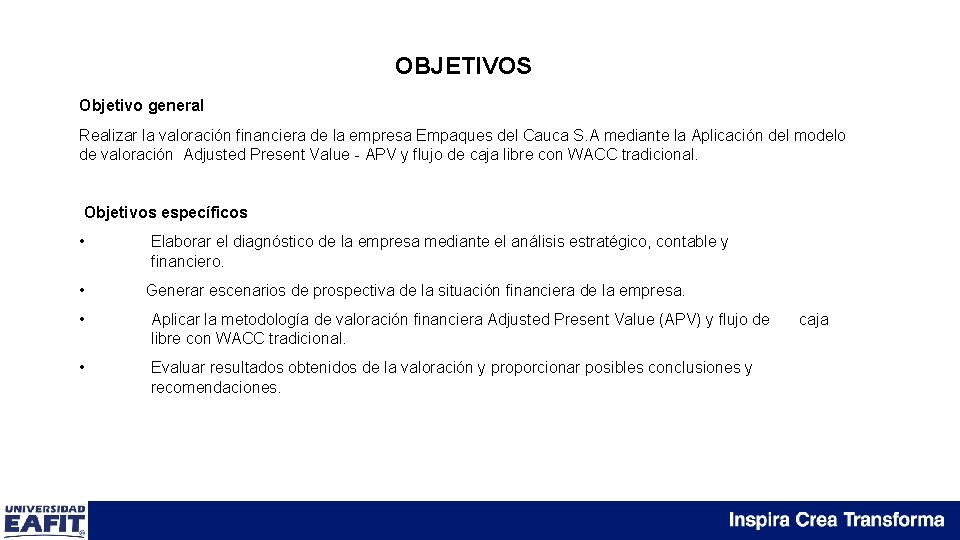 OBJETIVOS

Objetivo general

Realizar la valoración financiera de la empresa Empaques del Cauca S.A mediante la Aplicación del modelo de valoración Adjusted Present Value - APV y flujo de caja libre con WACC tradicional.

Objetivos específicos

• Elaborar el diagnóstico de la empresa mediante el análisis estratégico, contable y financiero.

• Generar escenarios de prospectiva de la situación financiera de la empresa.

• Aplicar la metodología de valoración financiera Adjusted Present Value (APV) y flujo de caja libre con WACC tradicional.

• Evaluar resultados obtenidos de la valoración y proporcionar posibles conclusiones y recomendaciones.

UNIVERSIDAD EAFIT

Inspira Crea Transforma